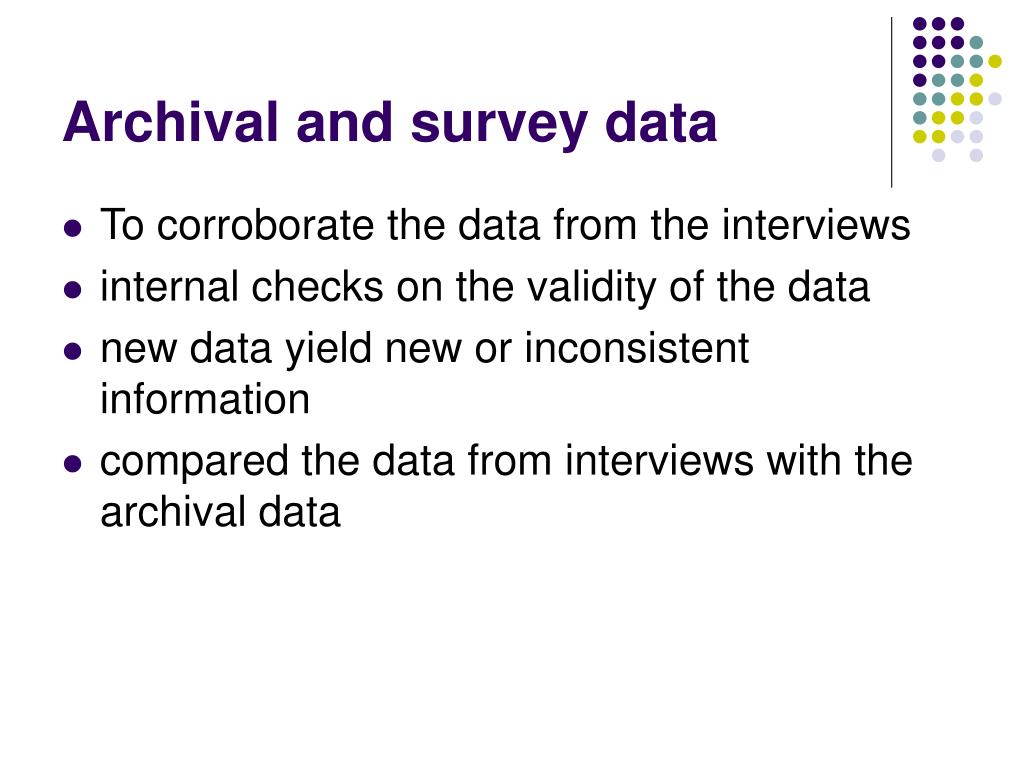 Archival and survey data

- To corroborate the data from the interviews
- internal checks on the validity of the data
- new data yield new or inconsistent information
- compared the data from interviews with the archival data